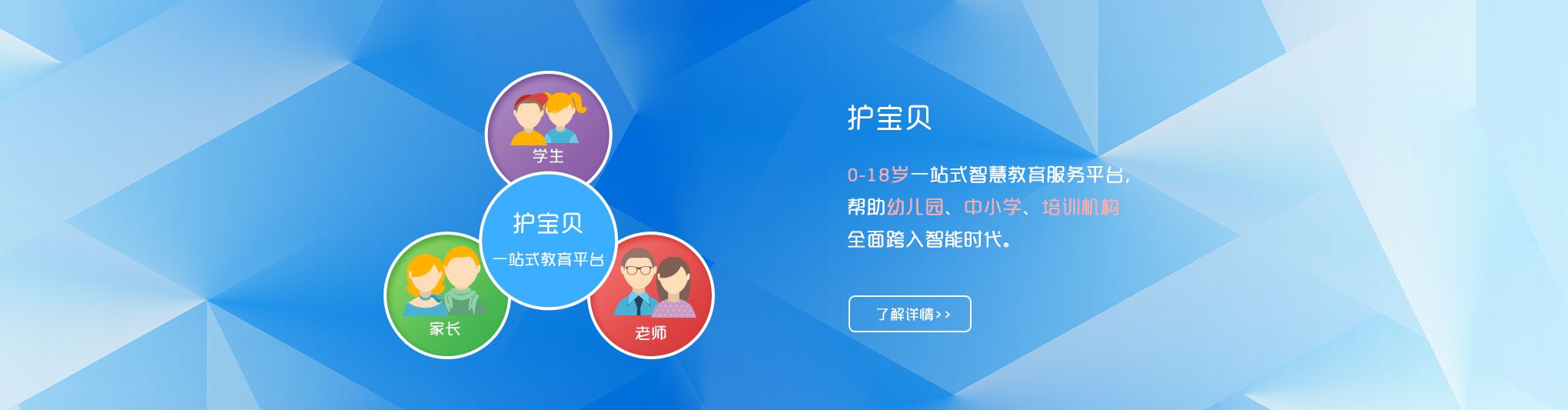 学生

护宝贝
一站式教育平台

家长

老师

护宝贝

0-18岁一站式智慧教育服务平台,
帮助幼儿园、中小学、培训机构
全面跨入智能时代。

了解详情>>